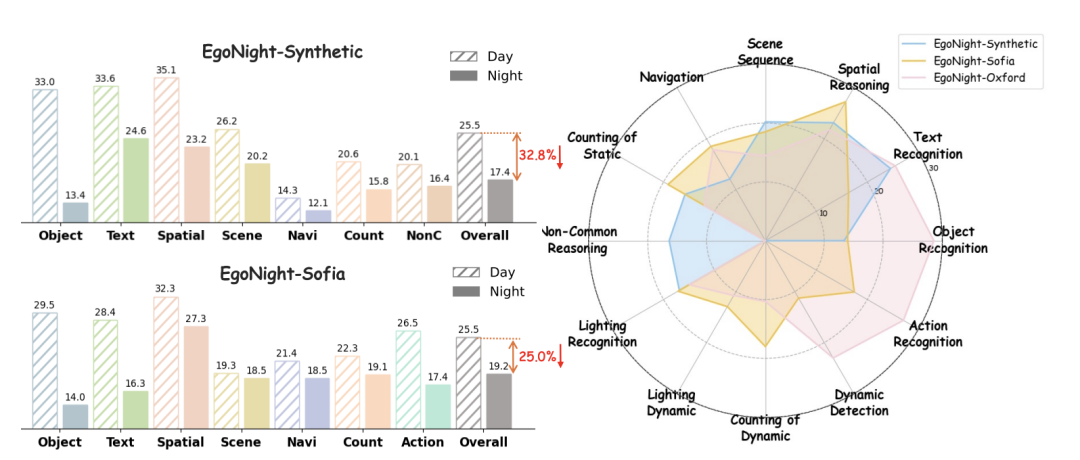 EgoNight-Synthetic

Day
Night

33.0
13.4
33.6
24.6
35.1
23.2
26.2
20.2
14.3
12.1
20.6
15.8
20.1
16.4
25.5
17.4
32.8%

Object Text Spatial Scene Navi Count NonC Overall

EgoNight-Sofia

Day
Night

29.5
14.0
28.4
16.3
32.3
27.3
19.3
18.5
21.4
18.5
22.3
19.1
26.5
17.4
25.5
19.2
25.0%

Object Text Spatial Scene Navi Count Action Overall

EgoNight-Synthetic
EgoNight-Sofia
EgoNight-Oxford

Scene Sequence
Spatial Reasoning
Text Recognition
Object Recognition
Action Recognition
Dynamic Detection
Counting of Dynamic
Lighting Dynamic
Lighting Recognition
Non-Common Reasoning
Counting of Static
Navigation

10
20
30